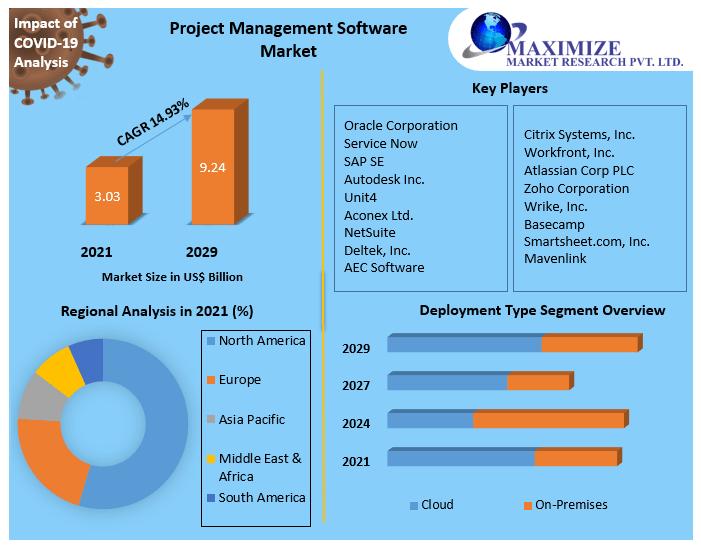 Impact of COVID-19 Analysis

Project Management Software Market

MAXIMIZE
MARKET RESEARCH PVT. LTD.

CAGR 14.93%

3.03

9.24

2021

2029

Market Size in US$ Billion

Key Players

Oracle Corporation
Service Now
SAP SE
Autodesk Inc.
Unit4
Aconex Ltd.
NetSuite
Deltek, Inc.
AEC Software

Citrix Systems, Inc.
Workfront, Inc.
Atlassian Corp PLC
Zoho Corporation
Wrike, Inc.
Basecamp
Smartsheet.com, Inc.
Mavenlink

Regional Analysis in 2021 (%)

North America
Europe
Asia Pacific
Middle East & Africa
South America

Deployment Type Segment Overview

2029

2027

2024

2021

Cloud

On-Premises